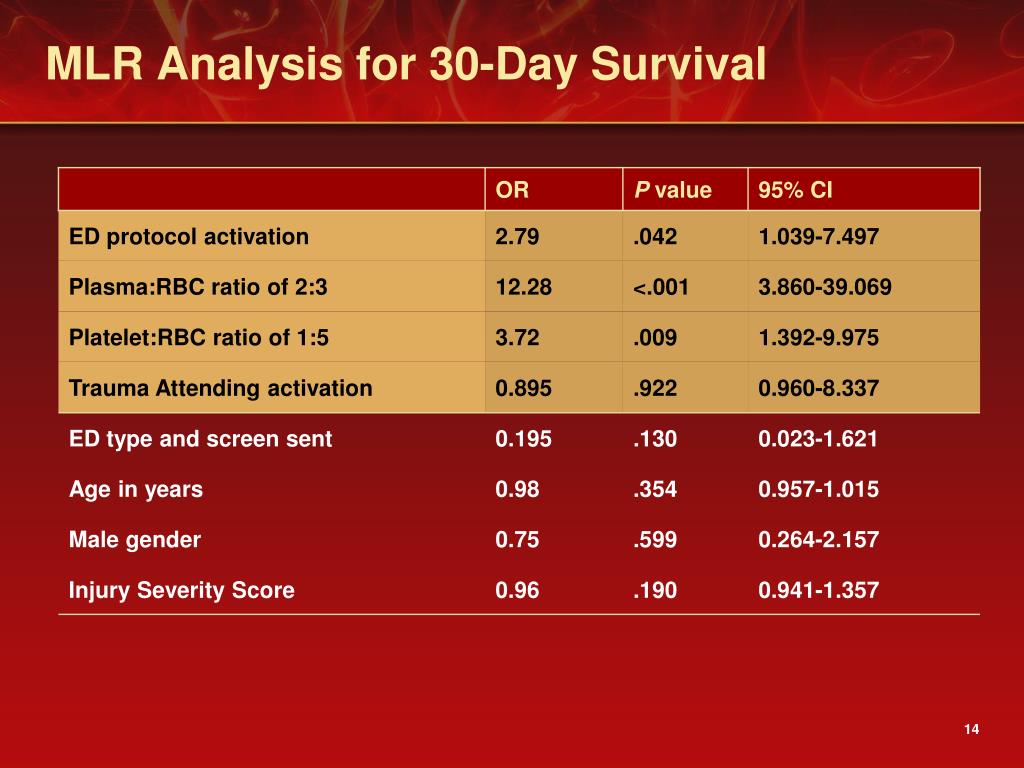 MLR Analysis for 30-Day Survival

| | OR | P value | 95% CI |
|---|---|---|---|
| ED protocol activation | 2.79 | .042 | 1.039-7.497 |
| Plasma:RBC ratio of 2:3 | 12.28 | <.001 | 3.860-39.069 |
| Platelet:RBC ratio of 1:5 | 3.72 | .009 | 1.392-9.975 |
| Trauma Attending activation | 0.895 | .922 | 0.960-8.337 |
| ED type and screen sent | 0.195 | .130 | 0.023-1.621 |
| Age in years | 0.98 | .354 | 0.957-1.015 |
| Male gender | 0.75 | .599 | 0.264-2.157 |
| Injury Severity Score | 0.96 | .190 | 0.941-1.357 |

14